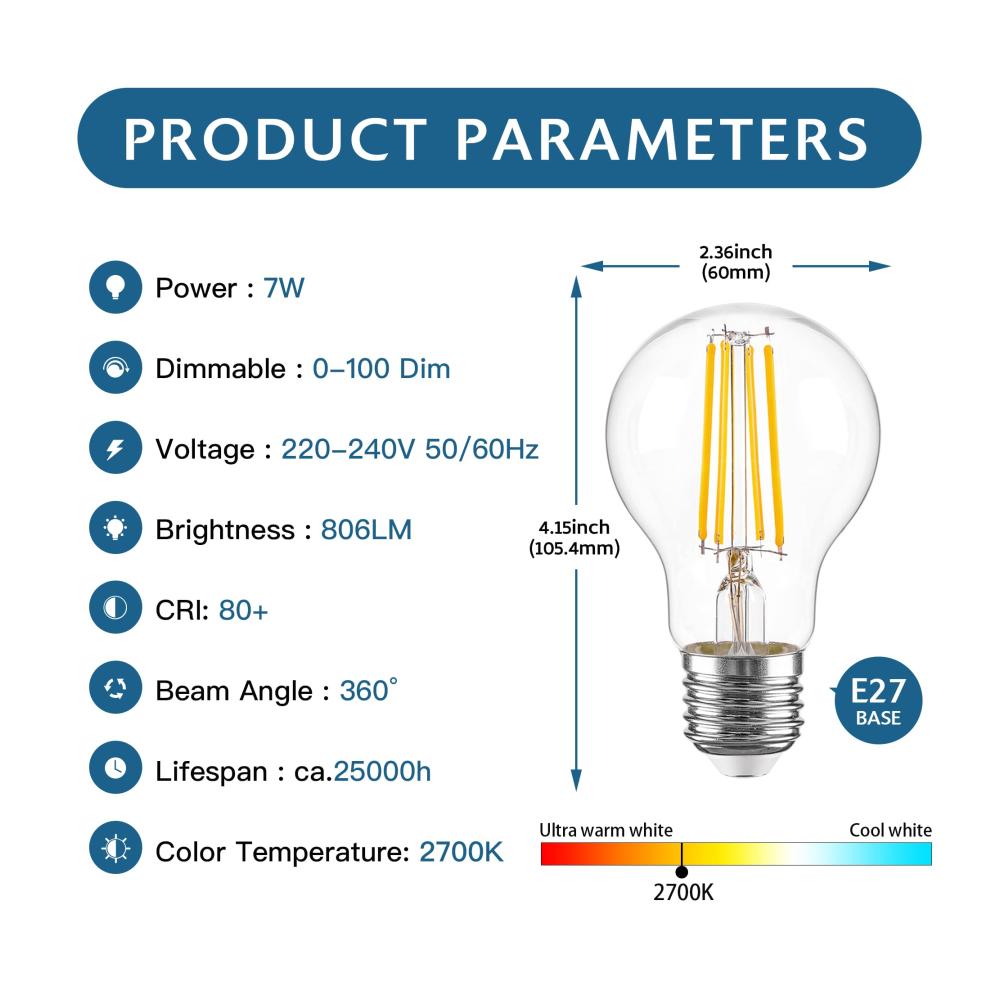 PRODUCT PARAMETERS

Power : 7W

Dimmable : 0–100 Dim

Voltage : 220–240V 50/60Hz

Brightness : 806LM

CRI: 80+

Beam Angle : 360°

Lifespan : ca.25000h

Color Temperature: 2700K

2.36inch (60mm)

4.15inch (105.4mm)

E27 BASE

Ultra warm white

Cool white

2700K